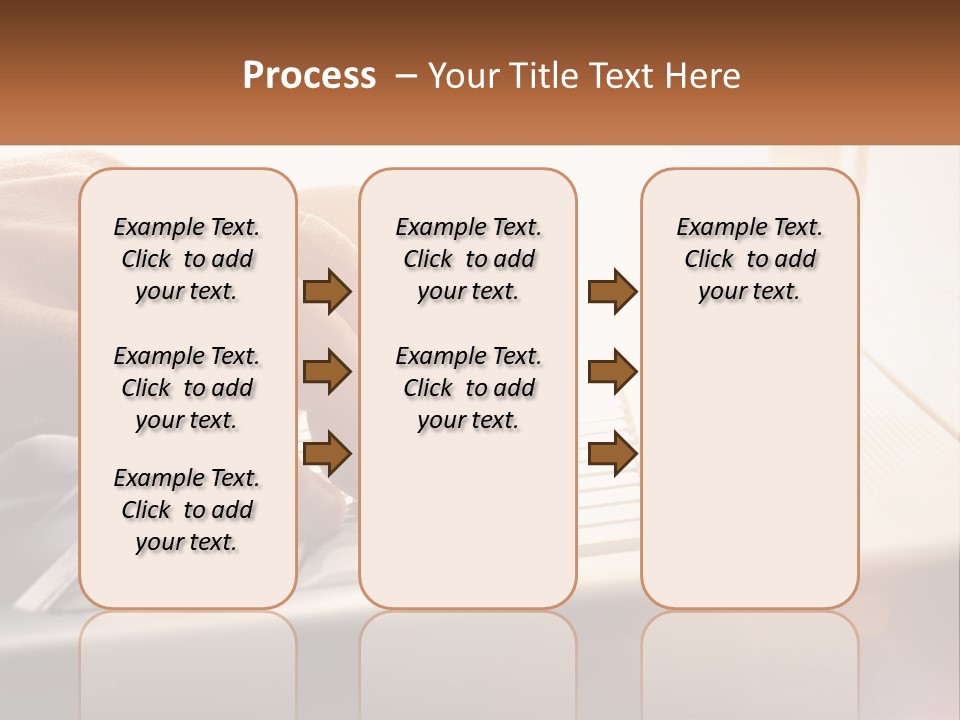 Process – Your Title Text Here

Example Text. Click to add your text.

Example Text. Click to add your text.

Example Text. Click to add your text.

Example Text. Click to add your text.

Example Text. Click to add your text.

Example Text. Click to add your text.